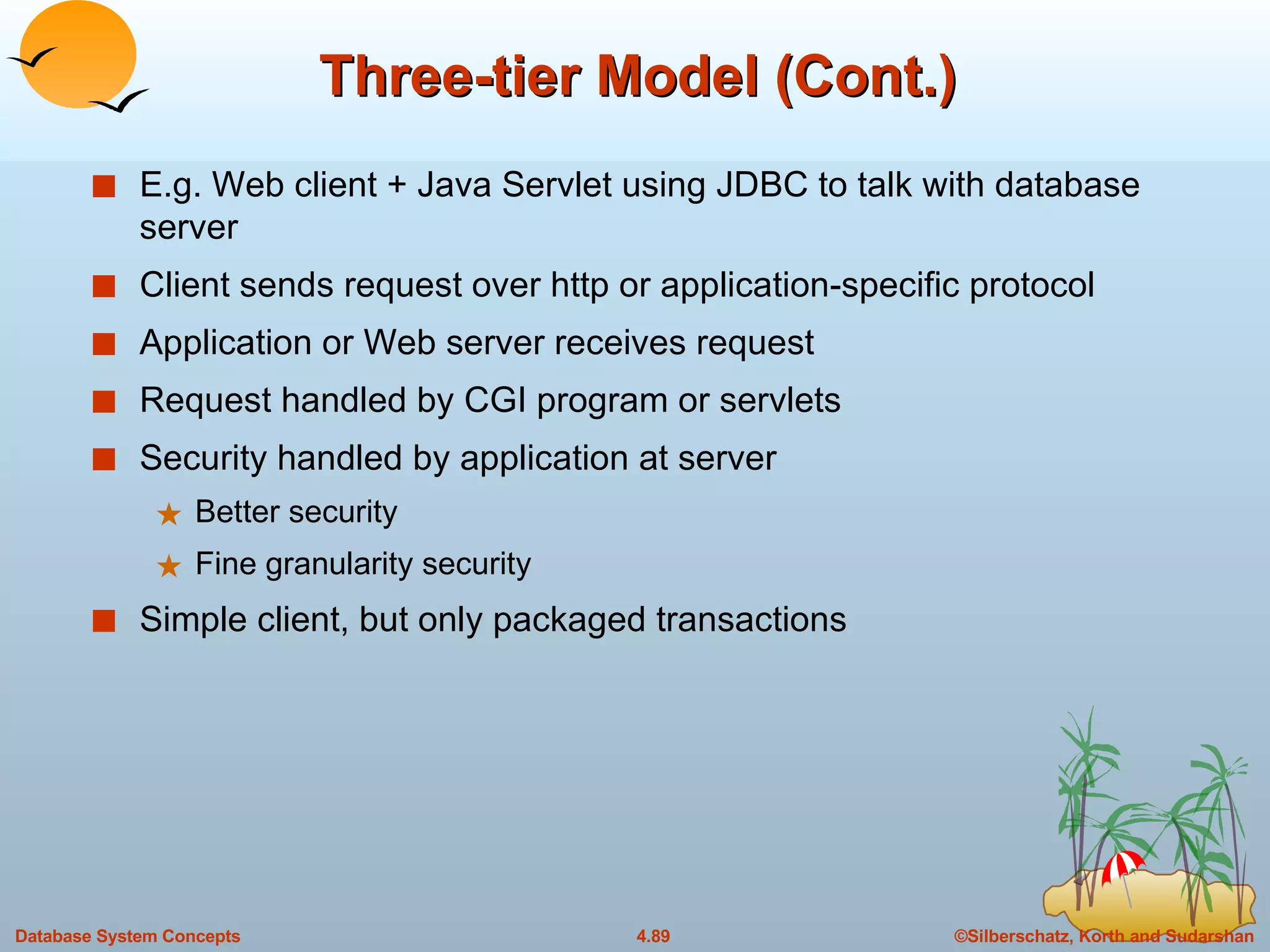 Three-tier Model (Cont.)

■ E.g. Web client + Java Servlet using JDBC to talk with database server

■ Client sends request over http or application-specific protocol

■ Application or Web server receives request

■ Request handled by CGI program or servlets

■ Security handled by application at server

★ Better security

★ Fine granularity security

■ Simple client, but only packaged transactions

Database System Concepts

4.89

©Silberschatz, Korth and Sudarshan